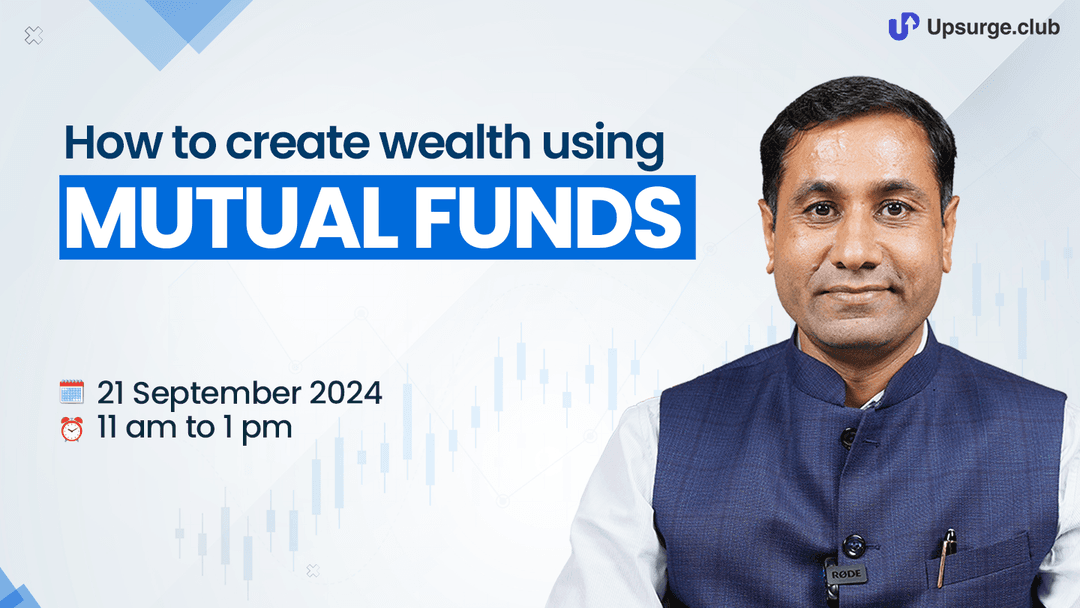 Upsurge.club

How to create wealth using
MUTUAL FUNDS

21 September 2024
11 am to 1 pm

RØDE